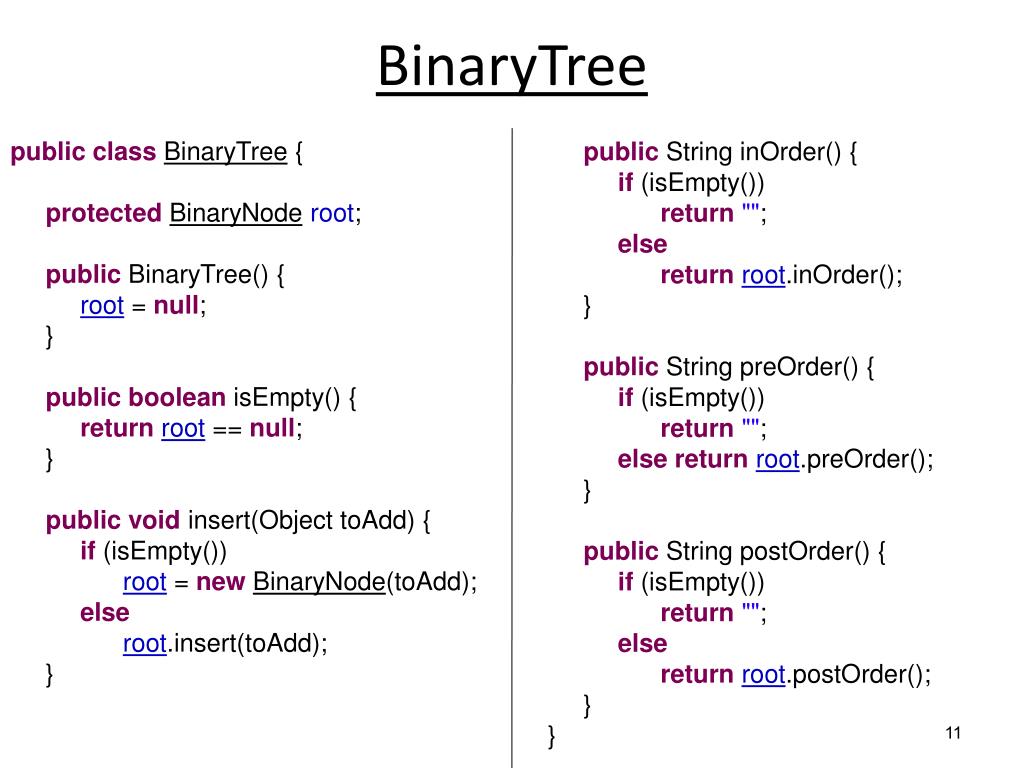 BinaryTree

public class BinaryTree {

protected BinaryNode root;

public BinaryTree() {
root = null;
}

public boolean isEmpty() {
return root == null;
}

public void insert(Object toAdd) {
if (isEmpty())
root = new BinaryNode(toAdd);
else
root.insert(toAdd);
}

public String inOrder() {
if (isEmpty())
return "";
else
return root.inOrder();
}

public String preOrder() {
if (isEmpty())
return "";
else return root.preOrder();
}

public String postOrder() {
if (isEmpty())
return "";
else
return root.postOrder();
}
}

11